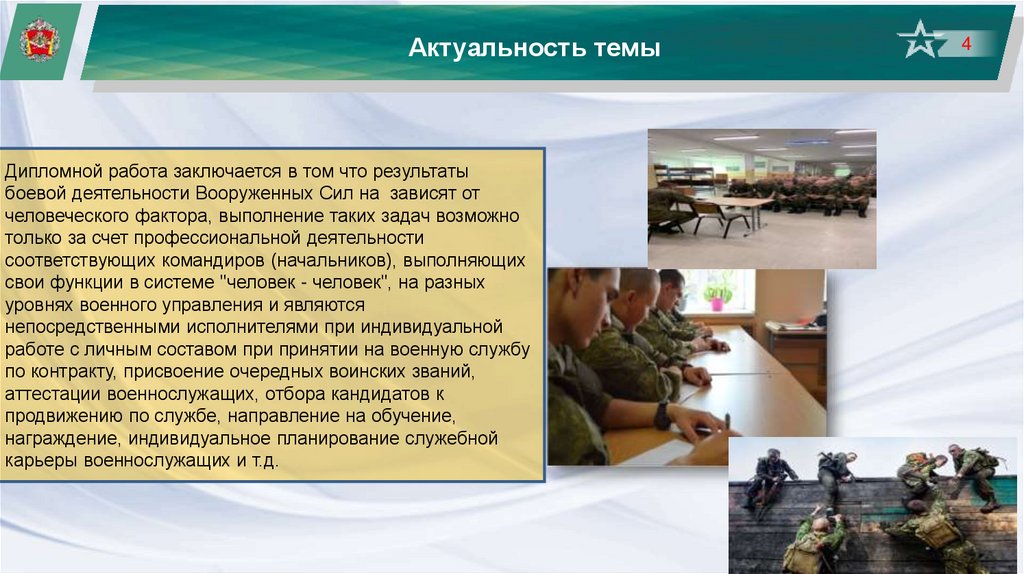 Актуальность темы

4

Дипломной работа заключается в том что результаты боевой деятельности Вооруженных Сил на зависят от человеческого фактора, выполнение таких задач возможно только за счет профессиональной деятельности соответствующих командиров (начальников), выполняющих свои функции в системе "человек - человек", на разных уровнях военного управления и являются непосредственными исполнителями при индивидуальной работе с личным составом при принятии на военную службу по контракту, присвоение очередных воинских званий, аттестации военнослужащих, отбора кандидатов к продвижению по службе, направление на обучение, награждение, индивидуальное планирование служебной карьеры военнослужащих и т.д.